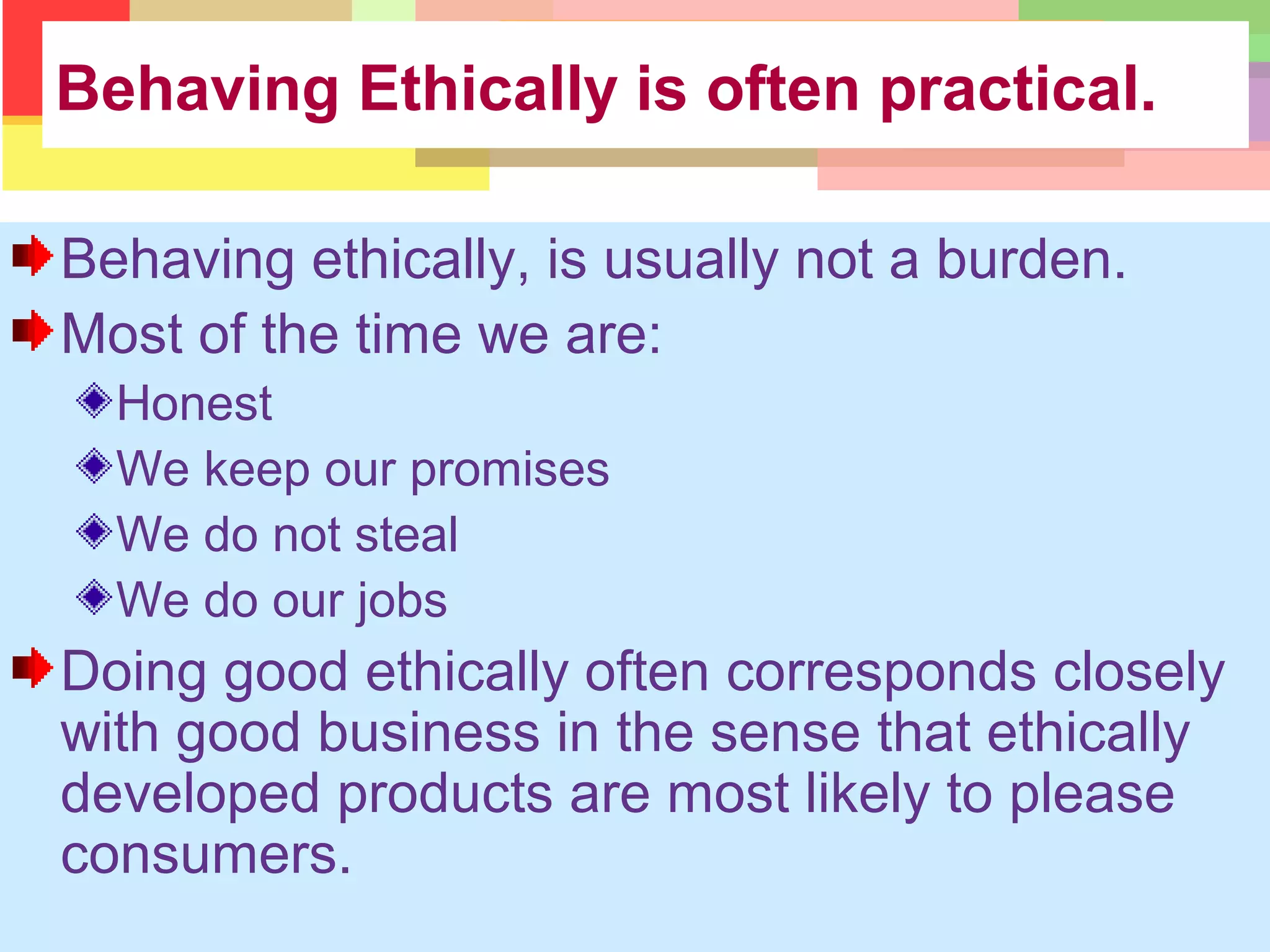 Behaving Ethically is often practical.

Behaving ethically, is usually not a burden.

Most of the time we are:

Honest

We keep our promises

We do not steal

We do our jobs

Doing good ethically often corresponds closely with good business in the sense that ethically developed products are most likely to please consumers.